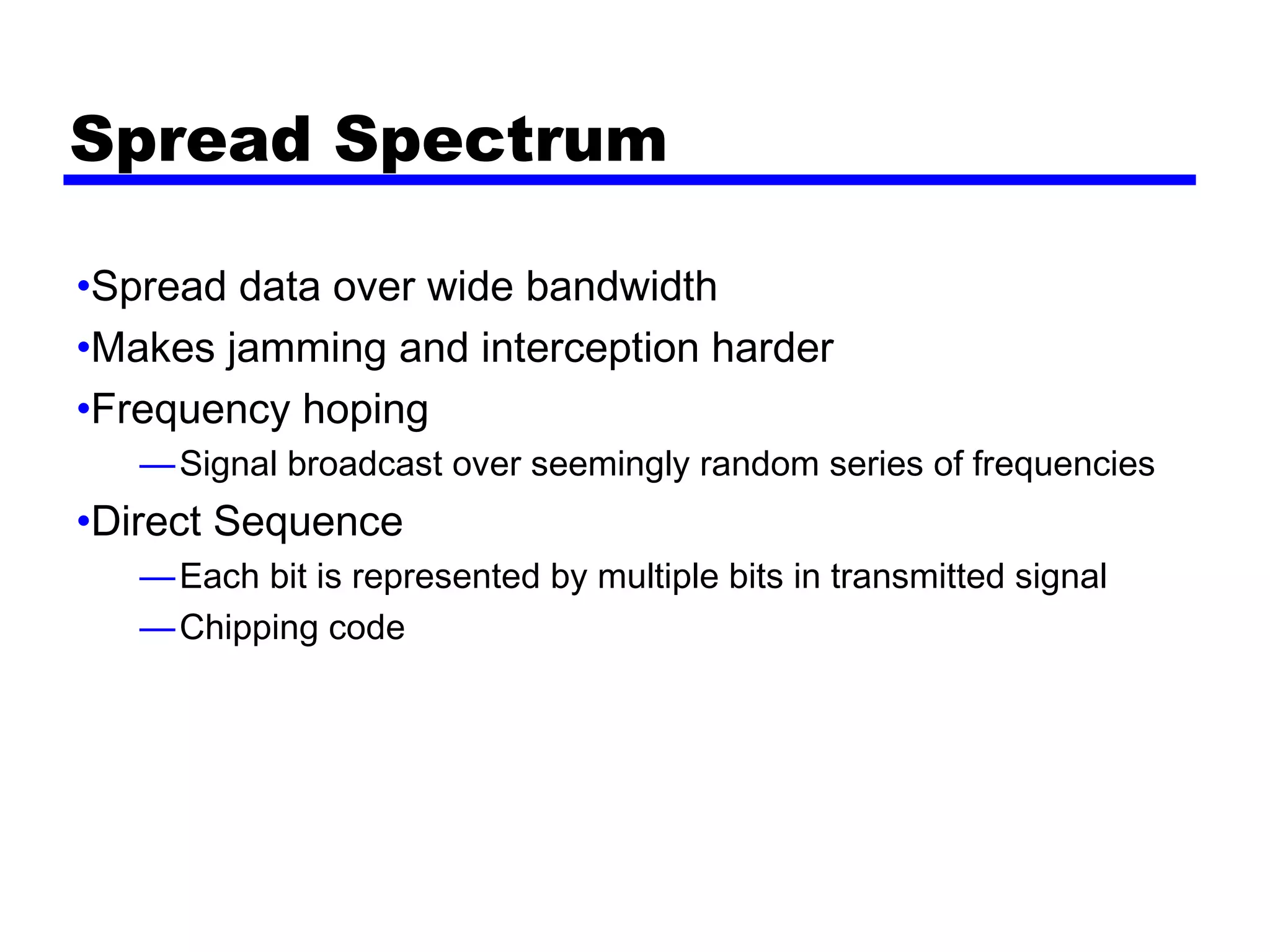 Spread Spectrum

•Spread data over wide bandwidth
•Makes jamming and interception harder
•Frequency hoping
—Signal broadcast over seemingly random series of frequencies
•Direct Sequence
—Each bit is represented by multiple bits in transmitted signal
—Chipping code